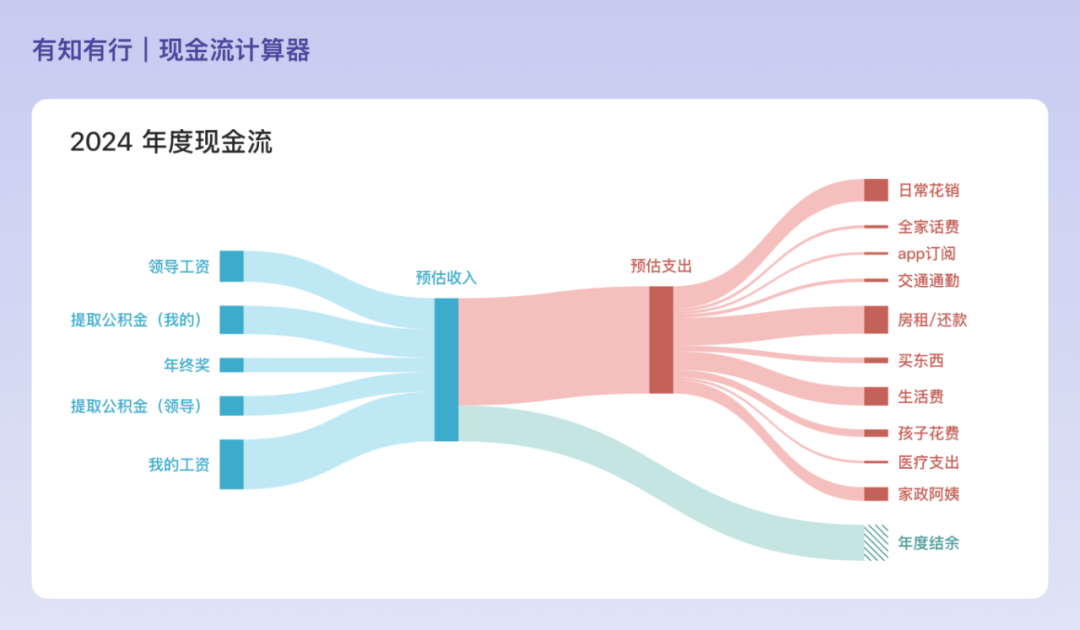 有知有行｜现金流计算器

2024 年度现金流

领导工资
提取公积金（我的）
年终奖
提取公积金（领导）
我的工资

预估收入

预估支出

日常花销
全家话费
app订阅
交通通勤
房租/还款
买东西
生活费
孩子花费
医疗支出
家政阿姨
年度结余